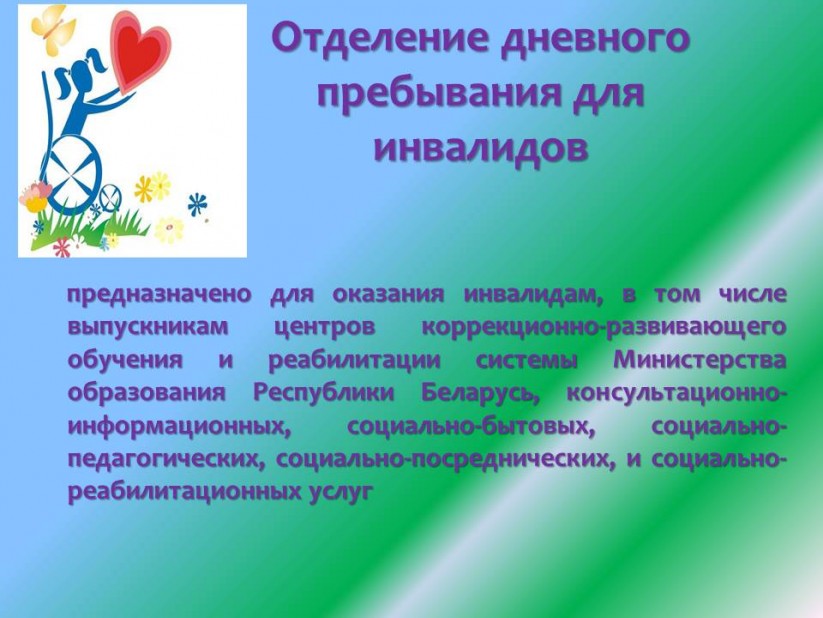 Отделение дневного пребывания для инвалидов

предназначено для оказания инвалидам, в том числе выпускникам центров коррекционно-развивающего обучения и реабилитации системы Министерства образования Республики Беларусь, консультационно-информационных, социально-бытовых, социально-педагогических, социально-посреднических, и социально-реабилитационных услуг